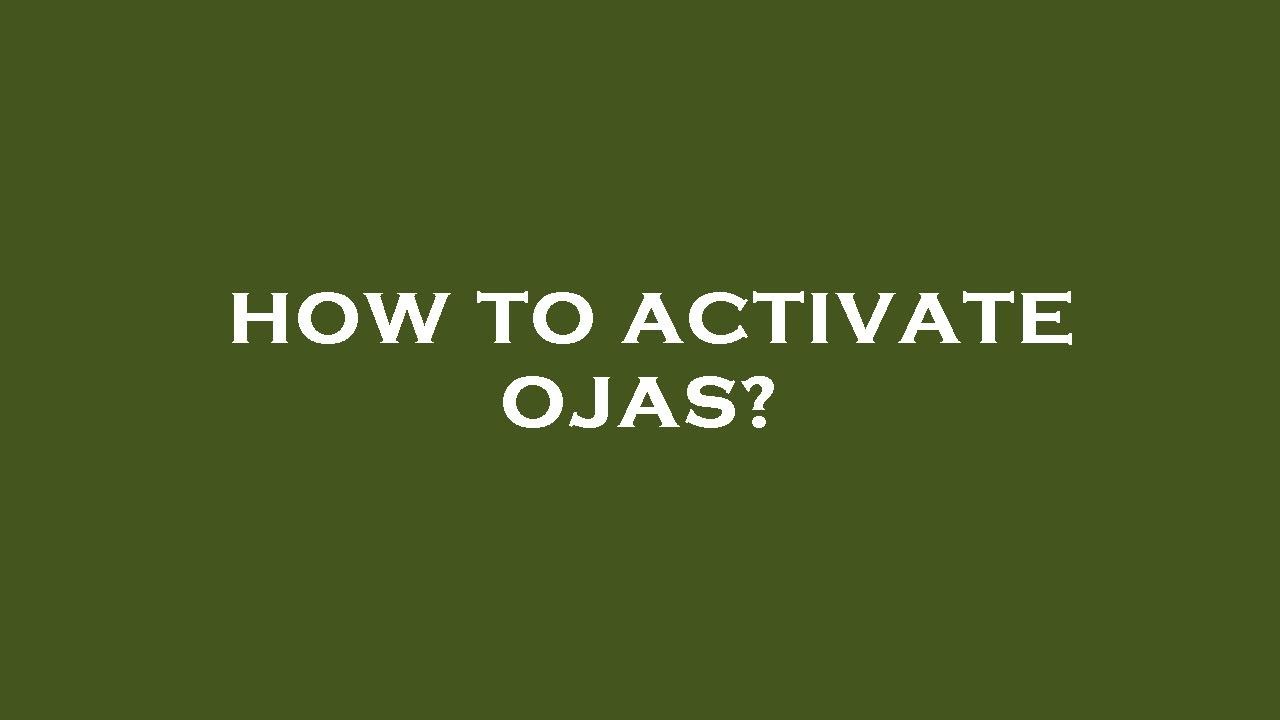 HOW TO ACTIVATE OJAS?